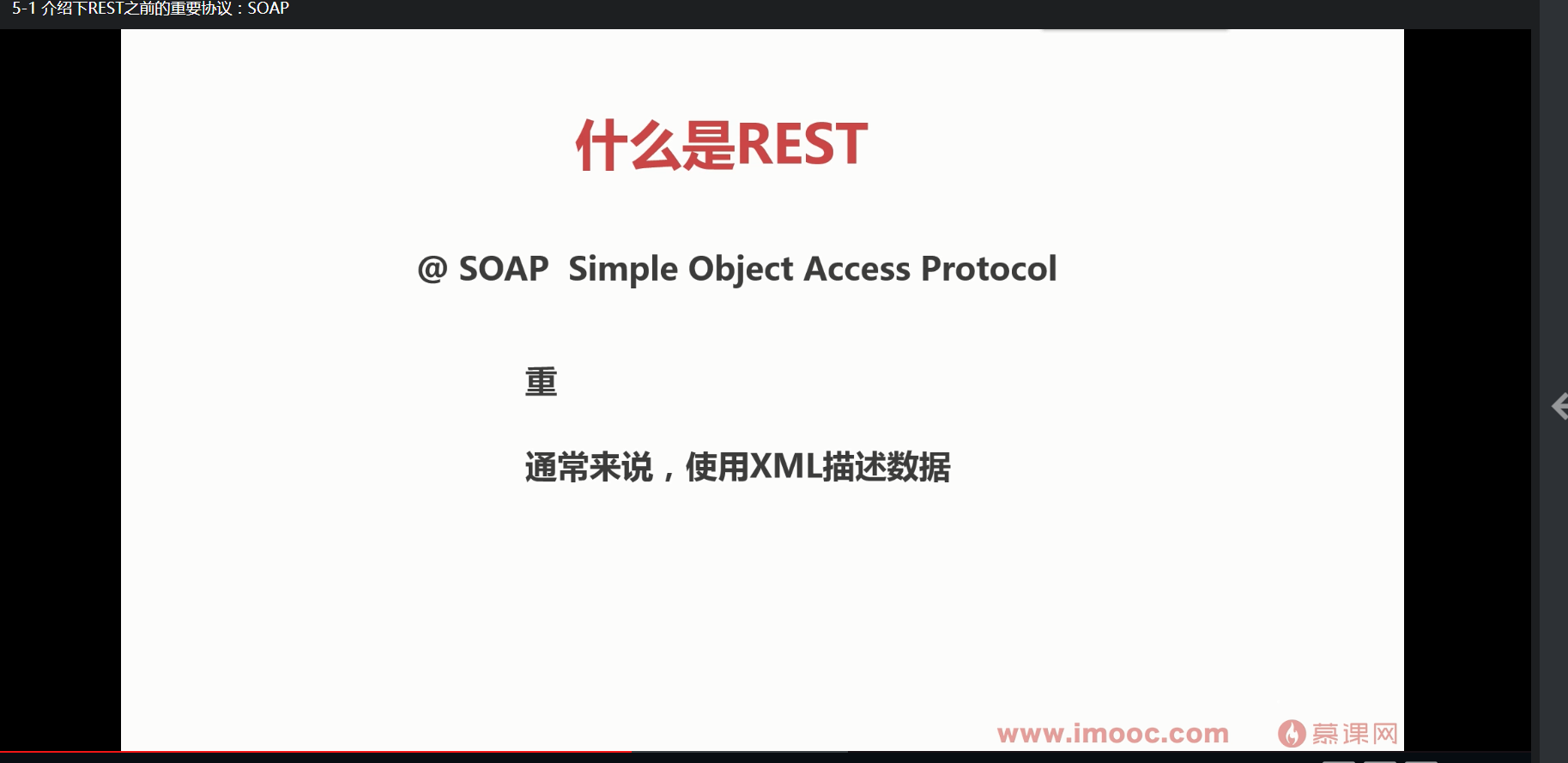 5-1 介绍下REST之前的重要协议：SOAP

什么是REST

@ SOAP Simple Object Access Protocol

重

通常来说，使用XML描述数据

www.imooc.com 慕课网